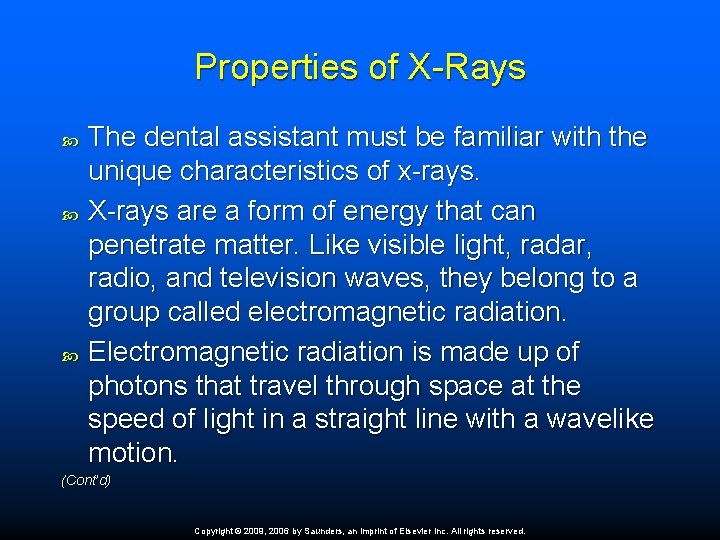 Properties of X-Rays

The dental assistant must be familiar with the unique characteristics of x-rays.

X-rays are a form of energy that can penetrate matter. Like visible light, radar, radio, and television waves, they belong to a group called electromagnetic radiation.

Electromagnetic radiation is made up of photons that travel through space at the speed of light in a straight line with a wavelike motion.

(Cont'd)

Copyright © 2009, 2006 by Saunders, an imprint of Elsevier Inc. All rights reserved.